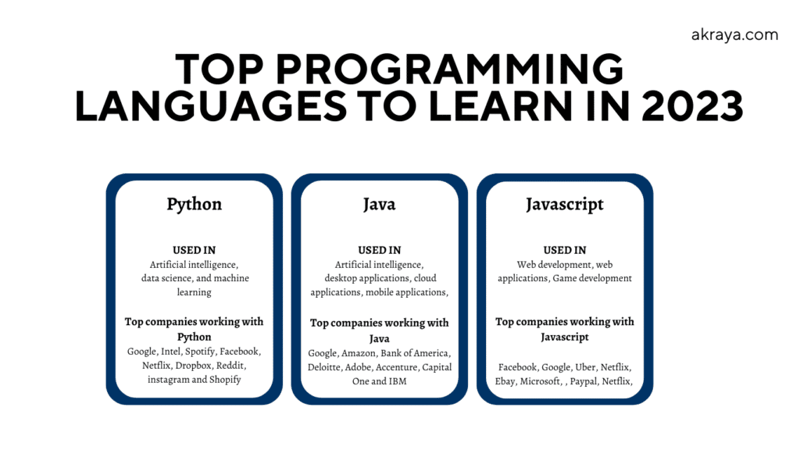 akraya.com

TOP PROGRAMMING LANGUAGES TO LEARN IN 2023

Python

USED IN
Artificial intelligence, data science, and machine learning

Top companies working with Python
Google, Intel, Spotify, Facebook, Netflix, Dropbox, Reddit, instagram and Shopify

Java

USED IN
Artificial intelligence, desktop applications, cloud applications, mobile applications,

Top companies working with Java
Google, Amazon, Bank of America, Deloitte, Adobe, Accenture, Capital One and IBM

Javascript

USED IN
Web development, web applications, Game development

Top companies working with Javascript

Facebook, Google, Uber, Netflix, Ebay, Microsoft, , Paypal, Netflix,